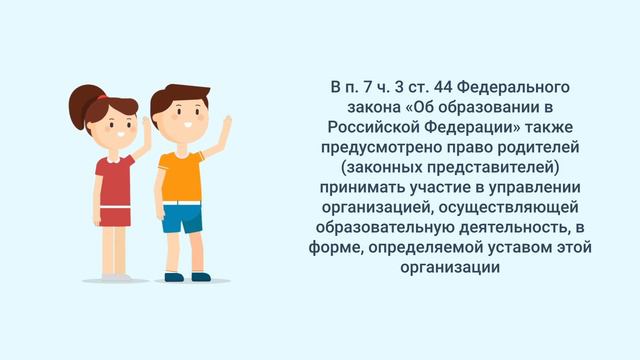 В п. 7 ч. 3 ст. 44 Федерального закона «Об образовании в Российской Федерации» также предусмотрено право родителей (законных представителей) принимать участие в управлении организацией, осуществляющей образовательную деятельность, в форме, определяемой уставом этой организации